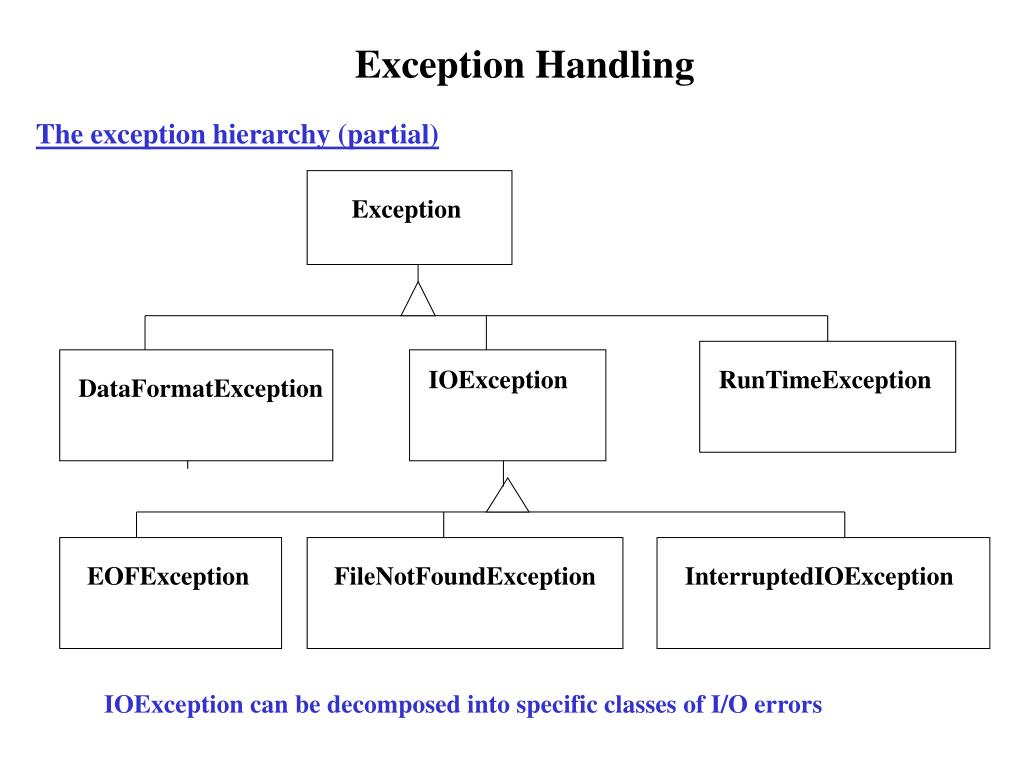 Exception Handling

The exception hierarchy (partial)

Exception

DataFormatException

IOException

RunTimeException

EOFException

FileNotFoundException

InterruptedIOException

IOException can be decomposed into specific classes of I/O errors